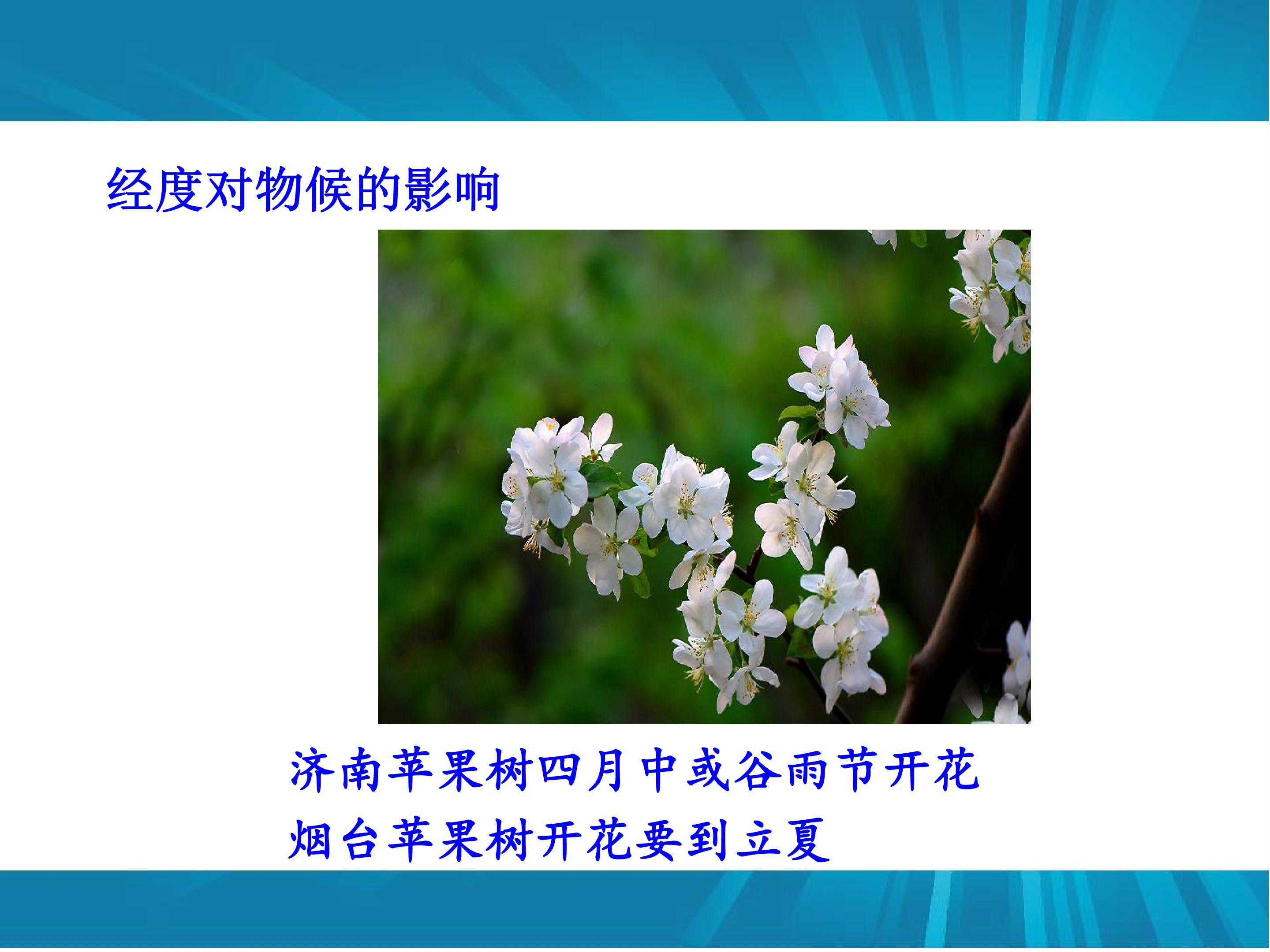 经度对物候的影响

济南苹果树四月中或谷雨节开花
烟台苹果树开花要到立夏